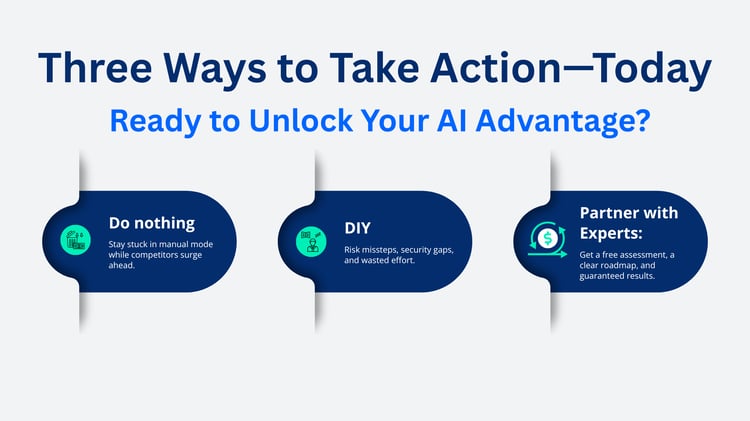 Three Ways to Take Action—Today

Ready to Unlock Your AI Advantage?

Do nothing

Stay stuck in manual mode while competitors surge ahead.

DIY

Risk missteps, security gaps, and wasted effort.

Partner with Experts:

Get a free assessment, a clear roadmap, and guaranteed results.